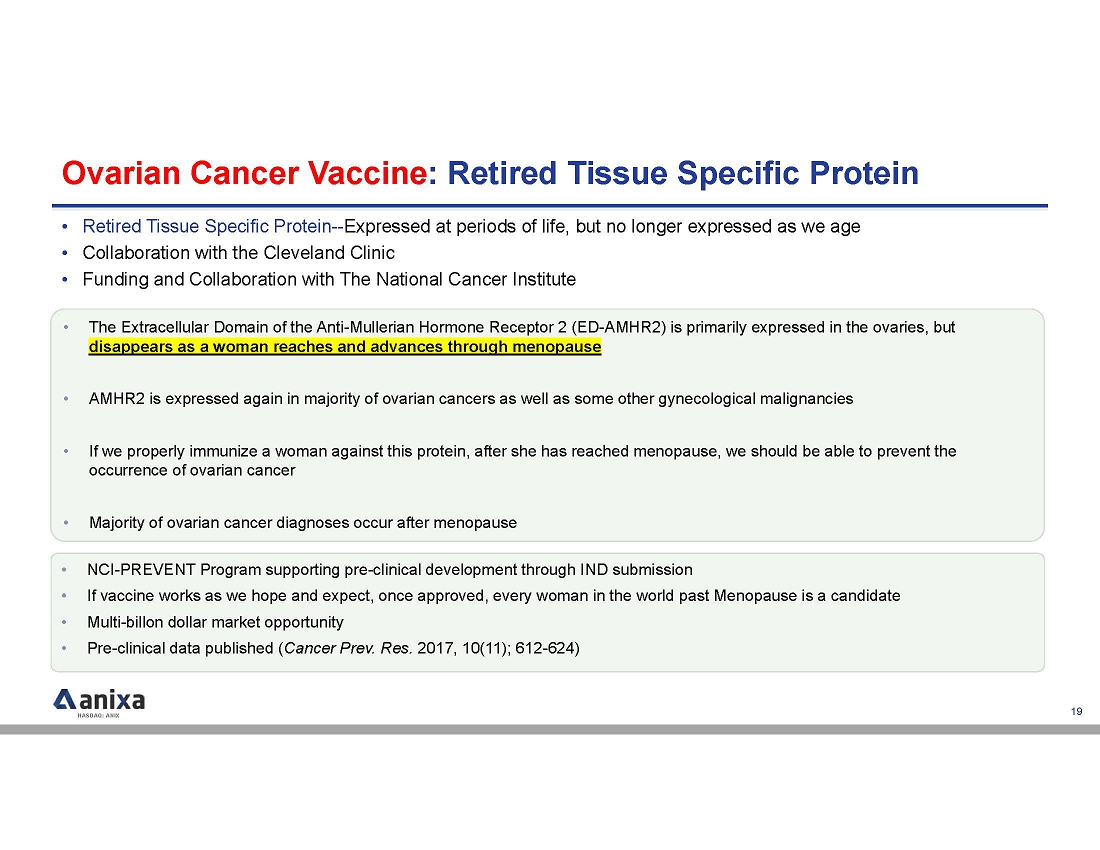 Ovarian Cancer Vaccine: Retired Tissue Specific Protein

• Retired Tissue Specific Protein--Expressed at periods of life, but no longer expressed as we age
• Collaboration with the Cleveland Clinic
• Funding and Collaboration with The National Cancer Institute

• The Extracellular Domain of the Anti-Mullerian Hormone Receptor 2 (ED-AMHR2) is primarily expressed in the ovaries, but disappears as a woman reaches and advances through menopause

• AMHR2 is expressed again in majority of ovarian cancers as well as some other gynecological malignancies

• If we properly immunize a woman against this protein, after she has reached menopause, we should be able to prevent the occurrence of ovarian cancer

• Majority of ovarian cancer diagnoses occur after menopause

• NCI-PREVENT Program supporting pre-clinical development through IND submission
• If vaccine works as we hope and expect, once approved, every woman in the world past Menopause is a candidate
• Multi-billon dollar market opportunity
• Pre-clinical data published (Cancer Prev. Res. 2017, 10(11); 612-624)

anixa
NASDAQ: ANIX

19